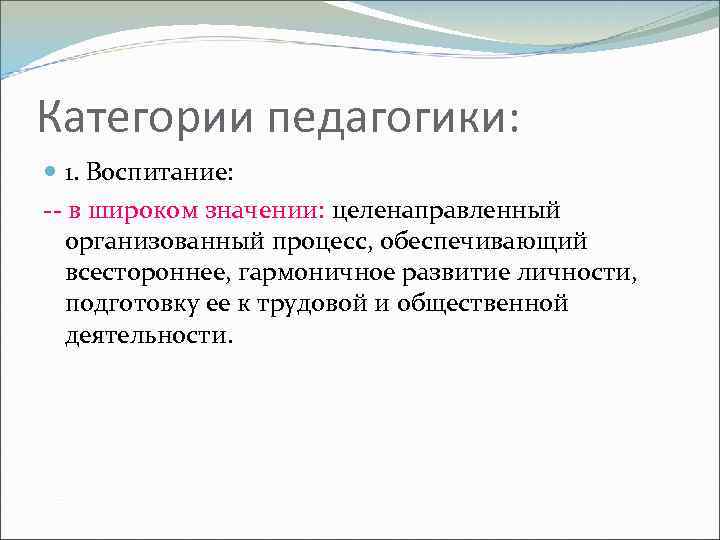 Категории педагогики:

1. Воспитание:

-- в широком значении: целенаправленный организованный процесс, обеспечивающий всестороннее, гармоничное развитие личности, подготовку ее к трудовой и общественной деятельности.